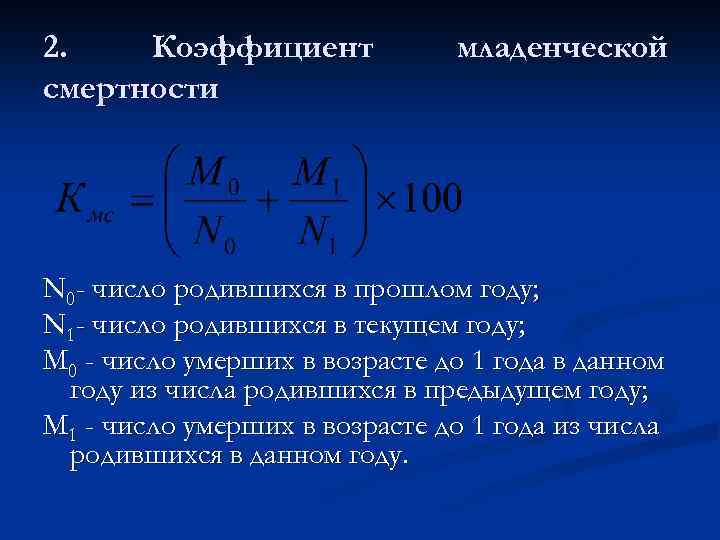 2. Коэффициент младенческой смертности

$K_{мс} = \left( \frac{M_0}{N_0} + \frac{M_1}{N_1} \right) \times 100$

$N_0$- число родившихся в прошлом году;

$N_1$- число родившихся в текущем году;

$M_0$ - число умерших в возрасте до 1 года в данном году из числа родившихся в предыдущем году;

$M_1$ - число умерших в возрасте до 1 года из числа родившихся в данном году.